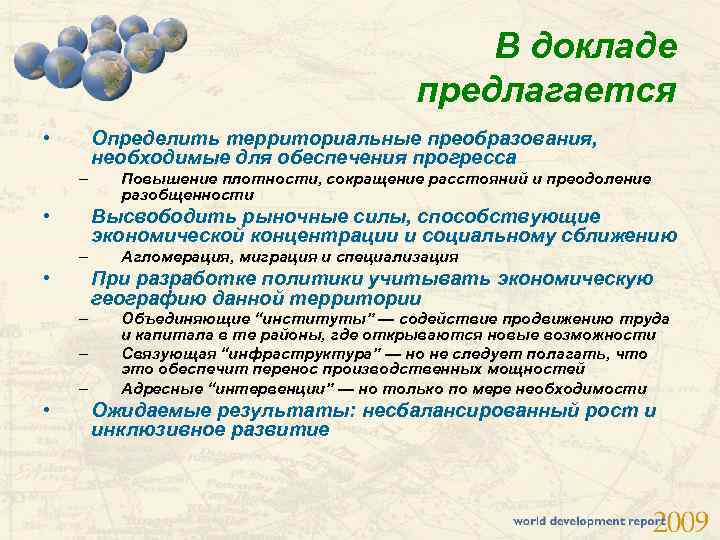 В докладе предлагается

• Определить территориальные преобразования, необходимые для обеспечения прогресса
– Повышение плотности, сокращение расстояний и преодоление разобщенности
• Высвободить рыночные силы, способствующие экономической концентрации и социальному сближению
– Агломерация, миграция и специализация
• При разработке политики учитывать экономическую географию данной территории
– Объединяющие “институты” — содействие продвижению труда и капитала в те районы, где открываются новые возможности
– Связующая “инфраструктура” — но не следует полагать, что это обеспечит перенос производственных мощностей
– Адресные “интервенции” — но только по мере необходимости
• Ожидаемые результаты: несбалансированный рост и инклюзивное развитие

world development report 2009